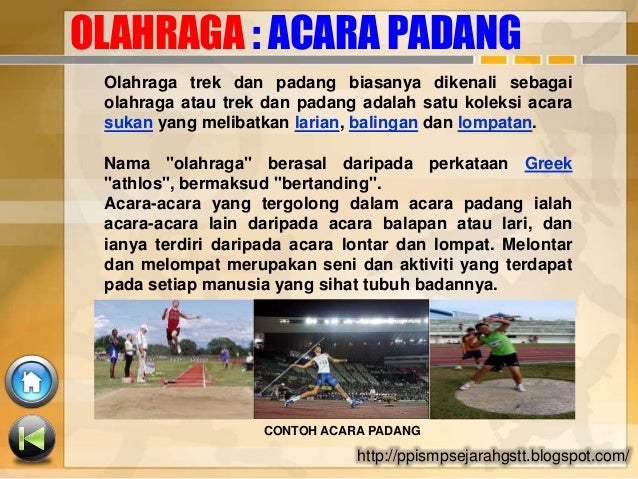 OLAHRAGA : ACARA PADANG

Olahraga trek dan padang biasanya dikenali sebagai olahraga atau trek dan padang adalah satu koleksi acara sukan yang melibatkan larian, balingan dan lompatan.

Nama "olahraga" berasal daripada perkataan Greek "athlos", bermaksud "bertanding".
Acara-acara yang tergolong dalam acara padang ialah acara-acara lain daripada acara balapan atau lari, dan ianya terdiri daripada acara lontar dan lompat. Melontar dan melompat merupakan seni dan aktiviti yang terdapat pada setiap manusia yang sihat tubuh badannya.

CONTOH ACARA PADANG

http://ppismpsejarahgstt.blogspot.com/